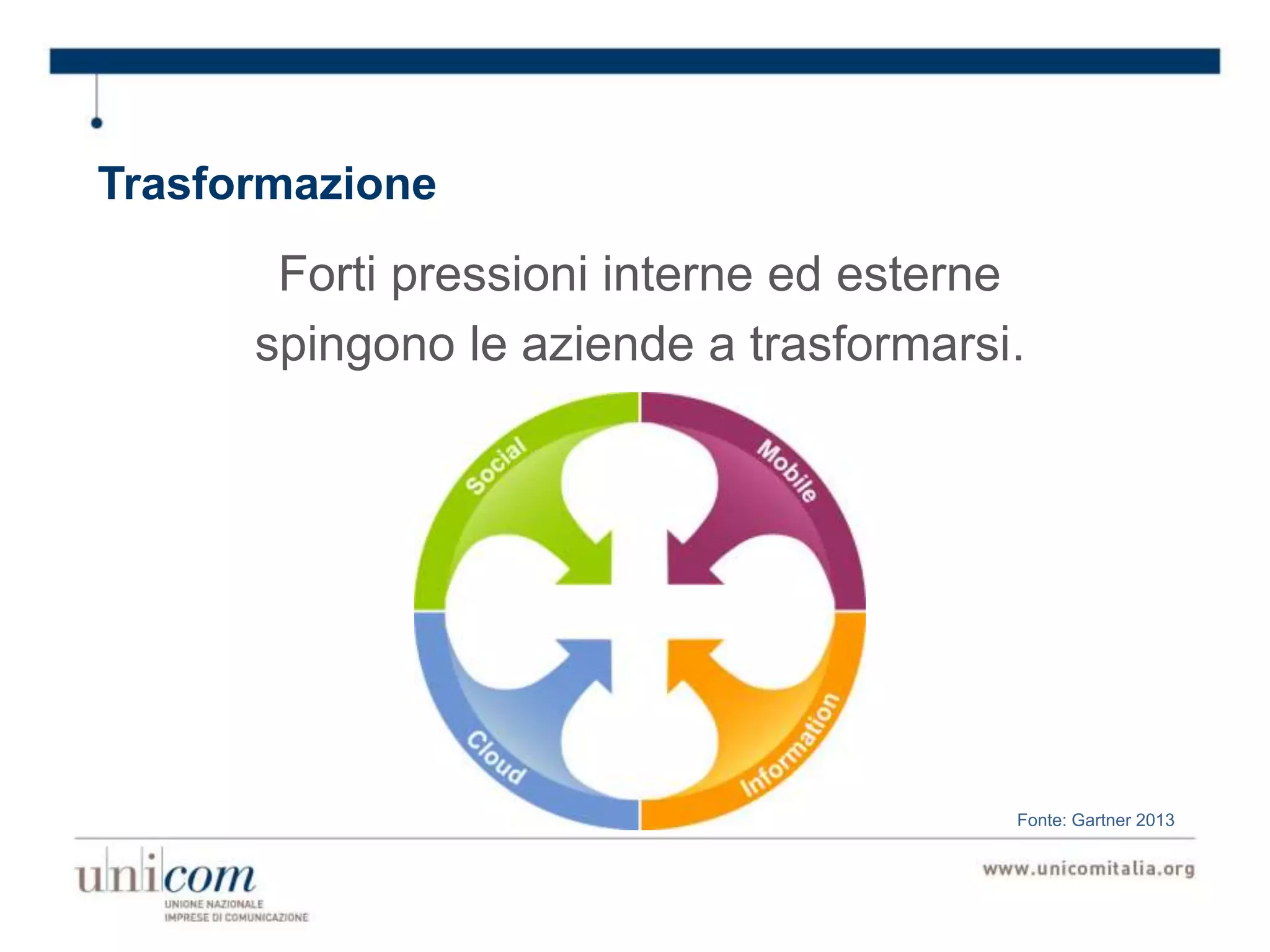 Trasformazione

Forti pressioni interne ed esterne spingono le aziende a trasformarsi.

Social
Mobile
Cloud
Information

Fonte: Gartner 2013

unicom
UNIONE NAZIONALE
IMPRESE DI COMUNICAZIONE

www.unicomitalia.org